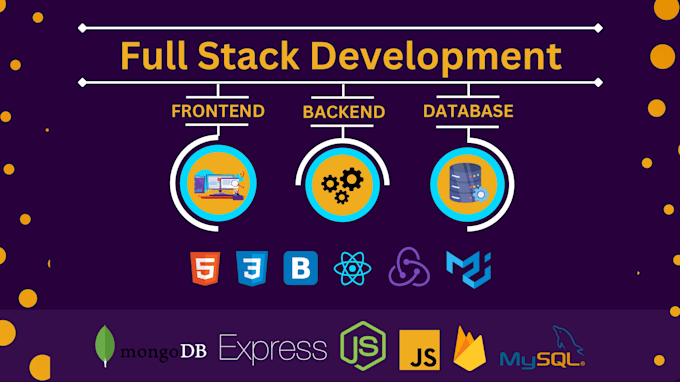 Full Stack Development

FRONTEND

BACKEND

DATABASE

5

3

B

mongoDB

Express

JS

JS

MySQL